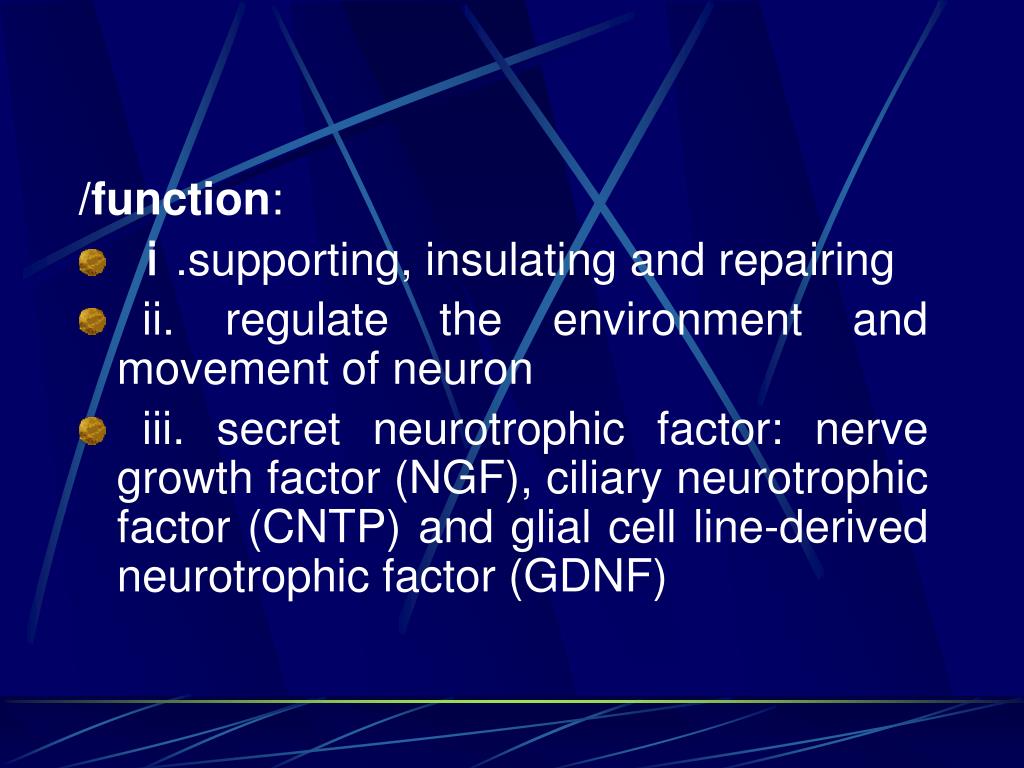 /function:

i .supporting, insulating and repairing

ii. regulate the environment and movement of neuron

iii. secret neurotrophic factor: nerve growth factor (NGF), ciliary neurotrophic factor (CNTP) and glial cell line-derived neurotrophic factor (GDNF)